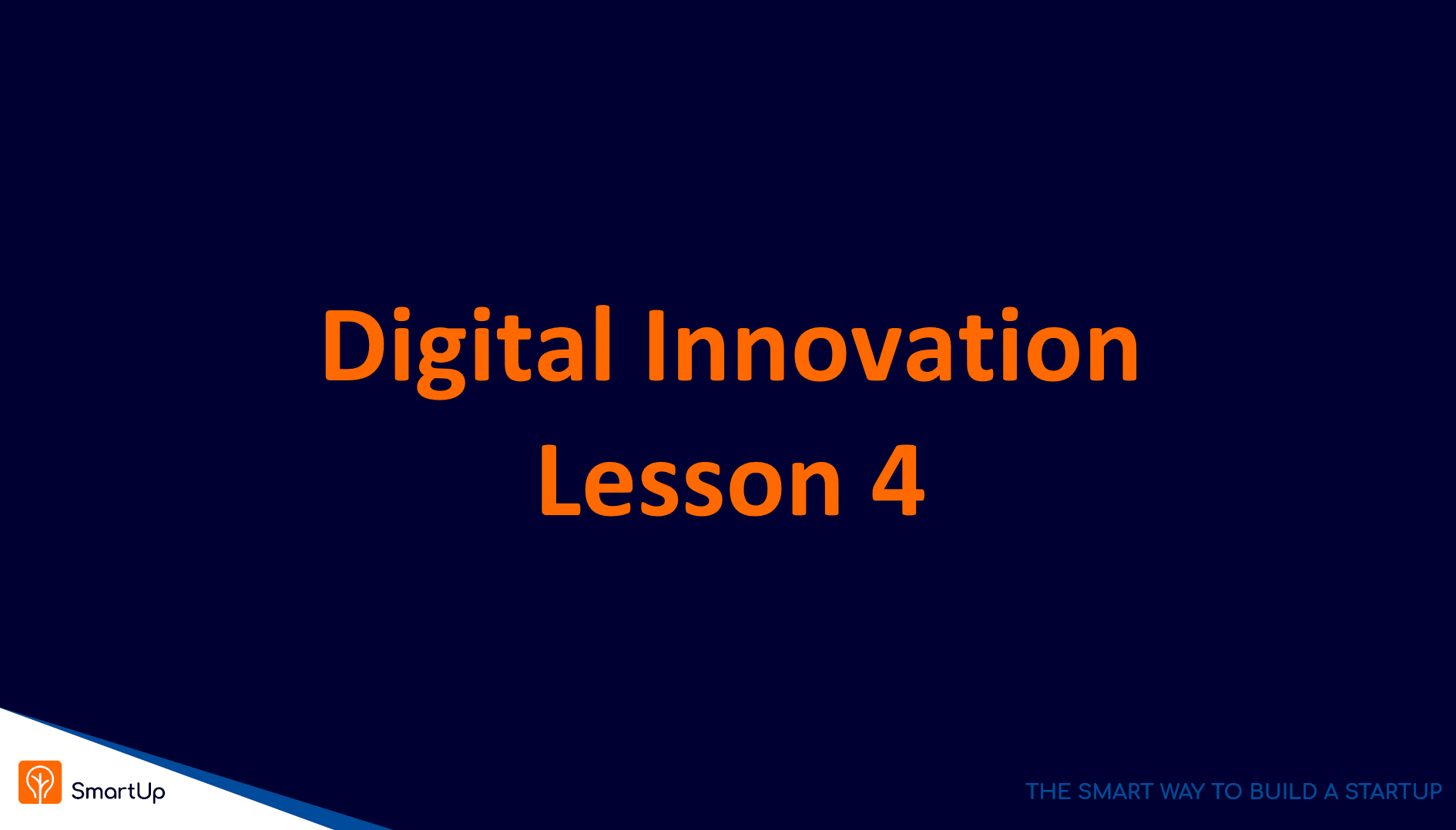 Digital Innovation
Lesson 4

SmartUp

THE SMART WAY TO BUILD A STARTUP